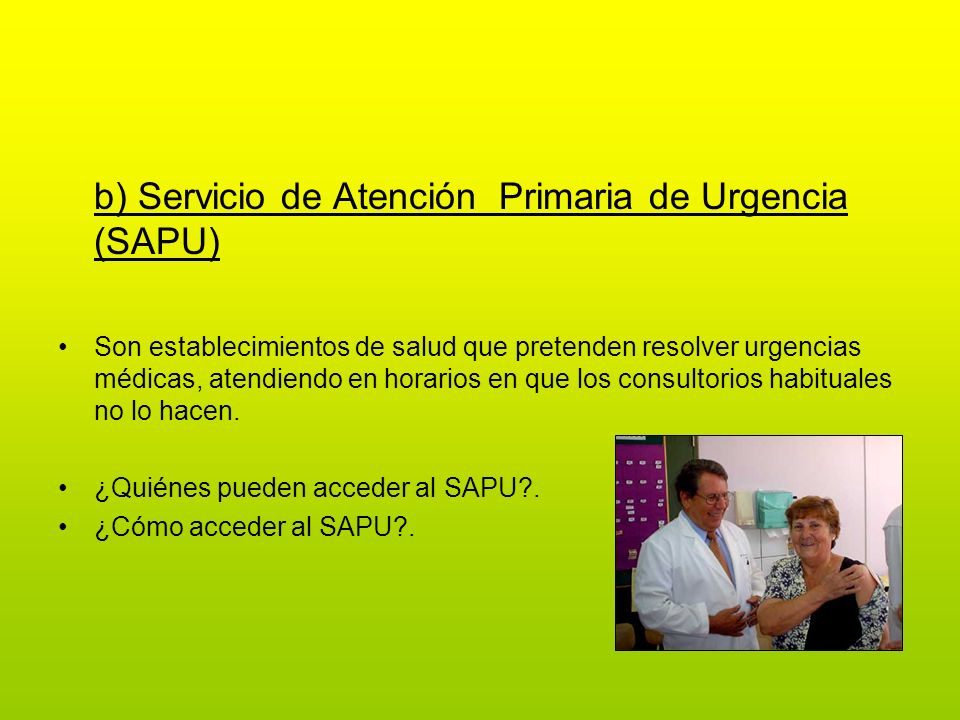 b) Servicio de Atención Primaria de Urgencia (SAPU)

• Son establecimientos de salud que pretenden resolver urgencias médicas, atendiendo en horarios en que los consultorios habituales no lo hacen.

• ¿Quiénes pueden acceder al SAPU?.

• ¿Cómo acceder al SAPU?.